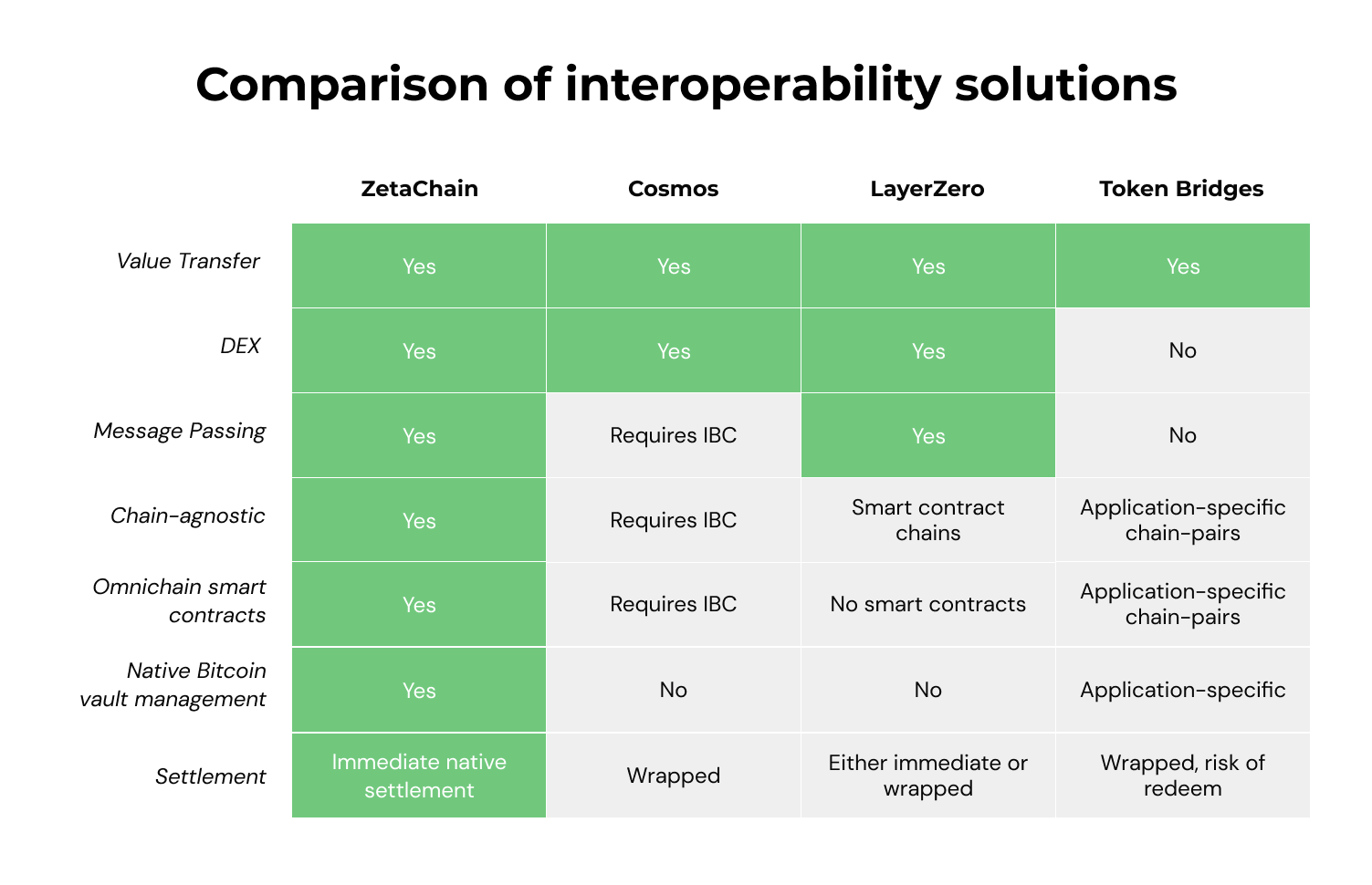 Comparison of interoperability solutions

| | ZetaChain | Cosmos | LayerZero | Token Bridges |
|---|---|---|---|---|
| Value Transfer | Yes | Yes | Yes | Yes |
| DEX | Yes | Yes | Yes | No |
| Message Passing | Yes | Requires IBC | Yes | No |
| Chain-agnostic | Yes | Requires IBC | Smart contract chains | Application-specific chain-pairs |
| Omnichain smart contracts | Yes | Requires IBC | No smart contracts | Application-specific chain-pairs |
| Native Bitcoin vault management | Yes | No | No | Application-specific |
| Settlement | Immediate native settlement | Wrapped | Either immediate or wrapped | Wrapped, risk of redeem |